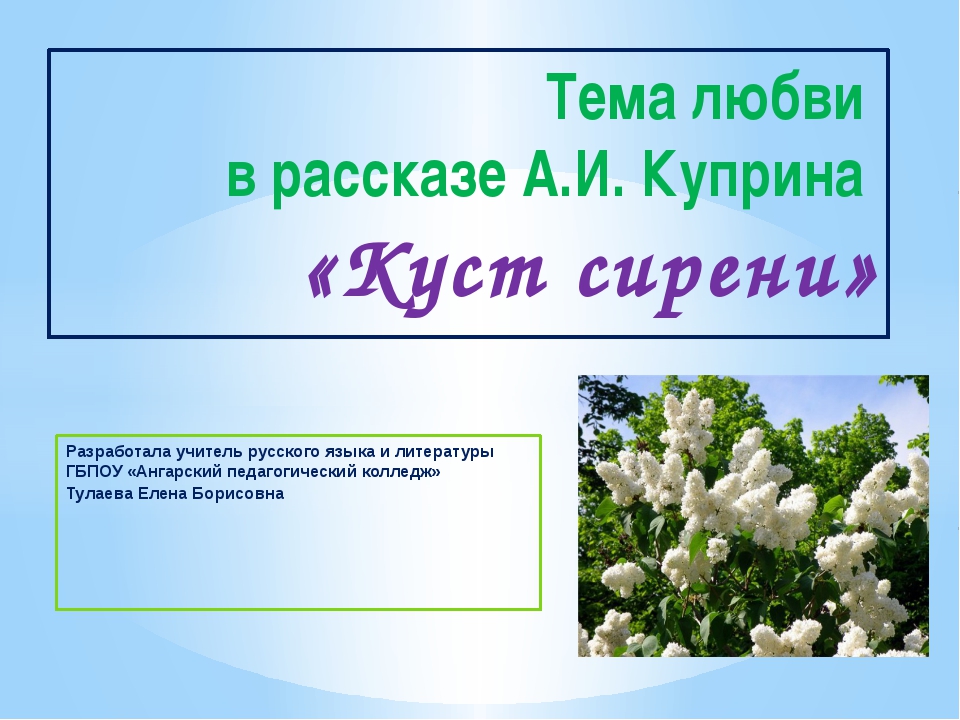 Тема любви
в рассказе А.И. Куприна
«Куст сирени»

Разработала учитель русского языка и литературы
ГБПОУ «Ангарский педагогический колледж»
Тулаева Елена Борисовна